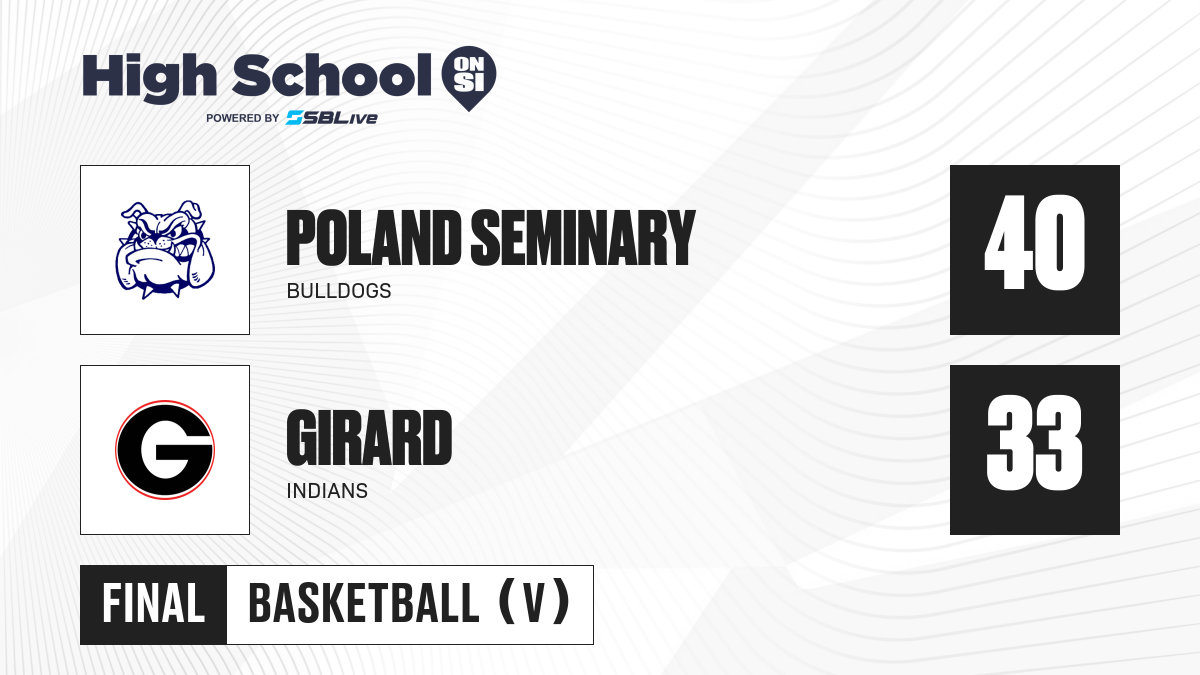 High School ON SI
POWERED BY SBLive

POLAND SEMINARY
BULLDOGS
40

G
GIRARD
INDIANS
33

FINAL
BASKETBALL (V)